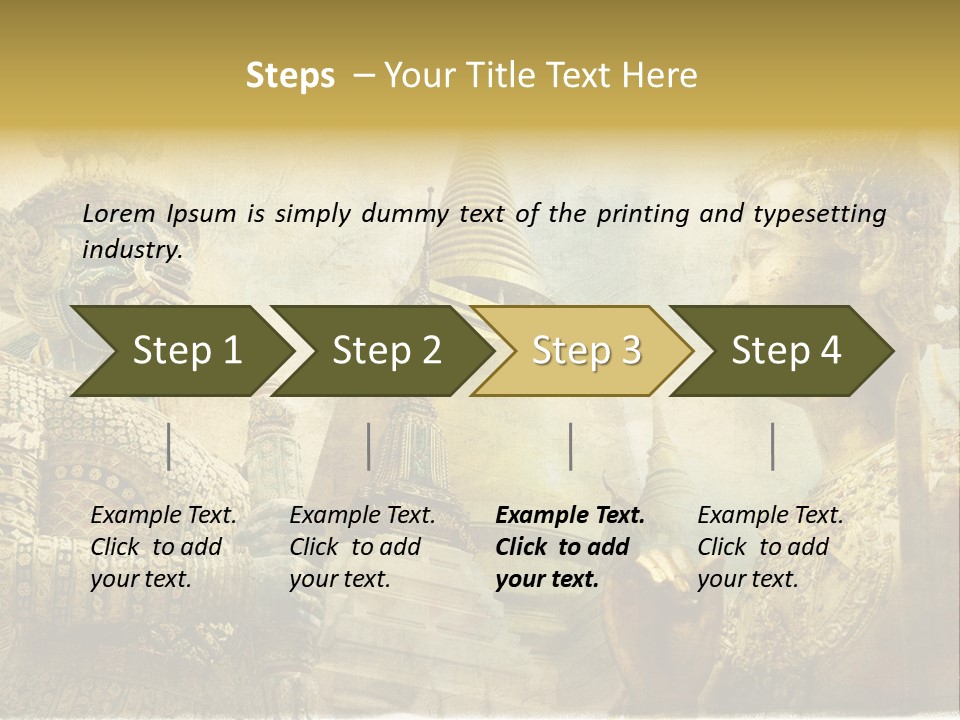 Steps – Your Title Text Here

Lorem Ipsum is simply dummy text of the printing and typesetting industry.

Step 1

Step 2

Step 3

Step 4

Example Text. Click to add your text.

Example Text. Click to add your text.

Example Text. Click to add your text.

Example Text. Click to add your text.